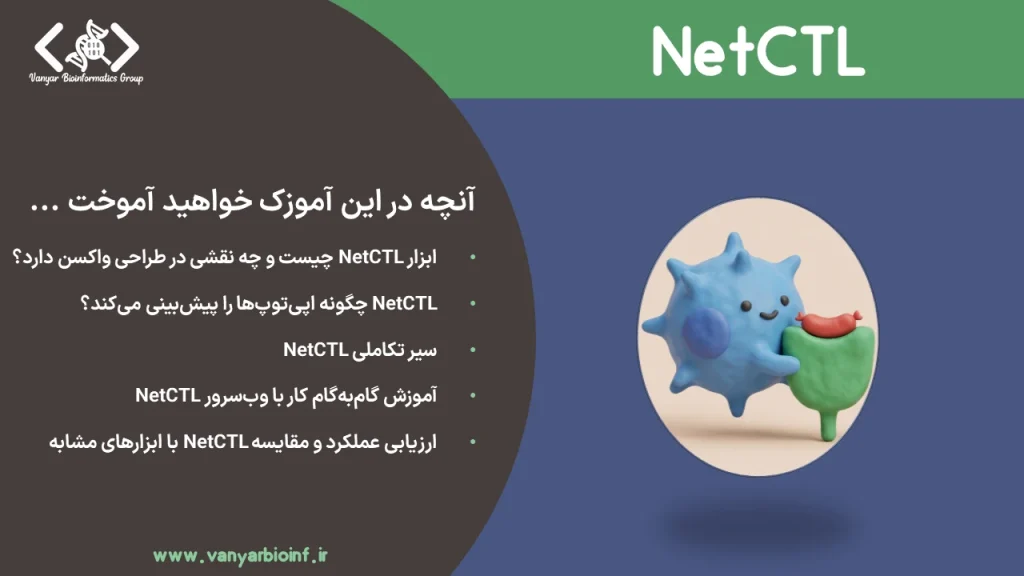 Vanyar Bioinformatics Group

NetCTL

آنچه در این آموزک خواهید آموخت ...

• ابزار NetCTL چیست و چه نقشی در طراحی واکسن دارد؟

• NetCTL چگونه اپی‌توپ‌ها را پیش‌بینی می‌کند؟

• سیر تکاملی NetCTL

• آموزش گام‌به‌گام کار با وب‌سرور NetCTL

• ارزیابی عملکرد و مقایسه NetCTL با ابزارهای مشابه

www.vanyarbioinf.ir